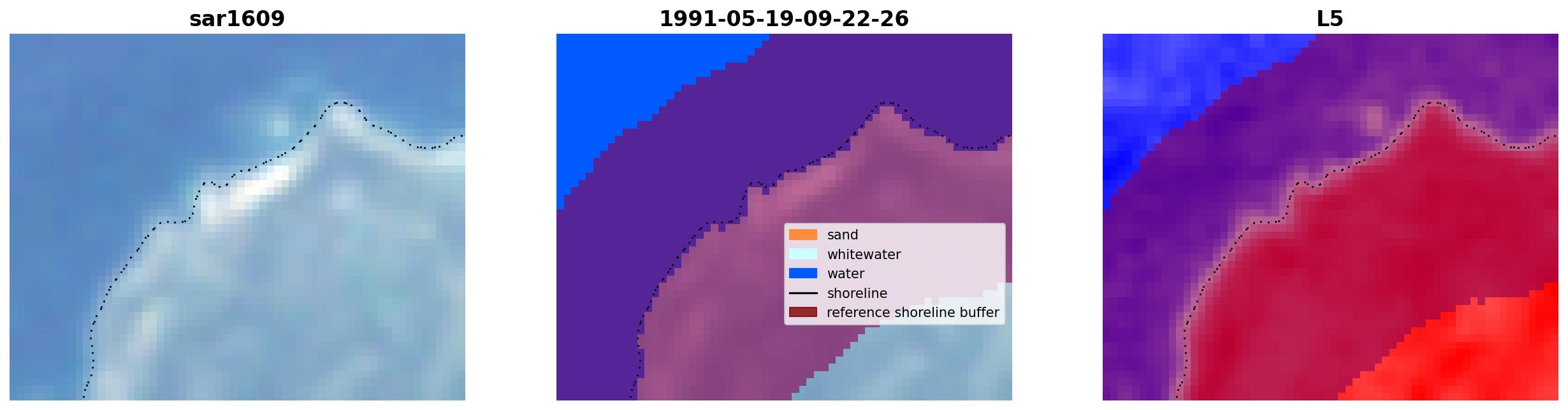 sar1609

1991-05-19-09-22-26

sand
whitewater
water
shoreline
reference shoreline buffer

L5